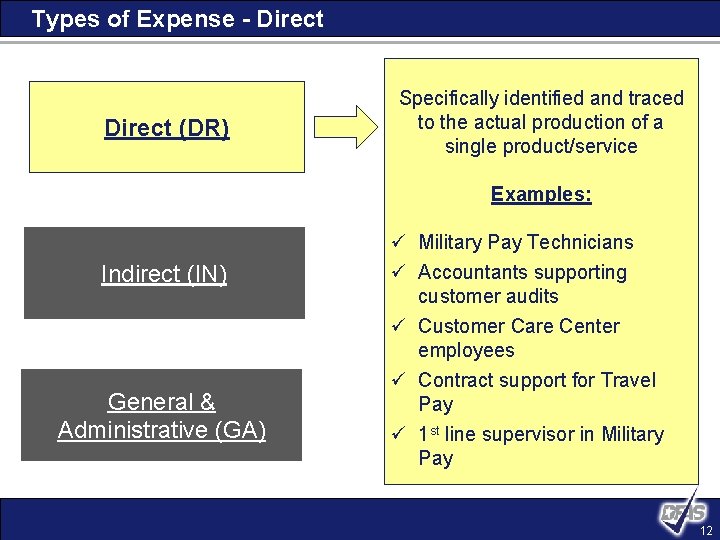 Types of Expense - Direct

Direct (DR)

Indirect (IN)

General & Administrative (GA)

Specifically identified and traced to the actual production of a single product/service

Examples:

✓ Military Pay Technicians
✓ Accountants supporting customer audits
✓ Customer Care Center employees
✓ Contract support for Travel Pay
✓ 1$^{st}$ line supervisor in Military Pay

DFAS

12